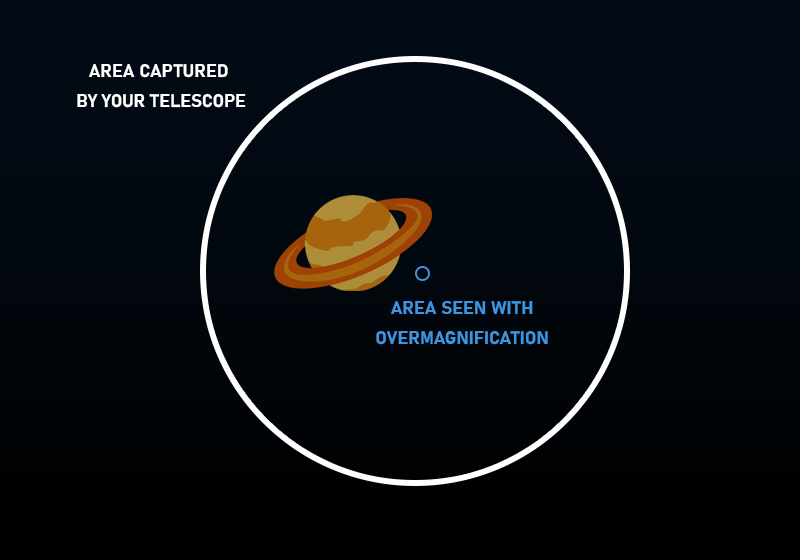 AREA CAPTURED
BY YOUR TELESCOPE

AREA SEEN WITH
OVERMAGNIFICATION